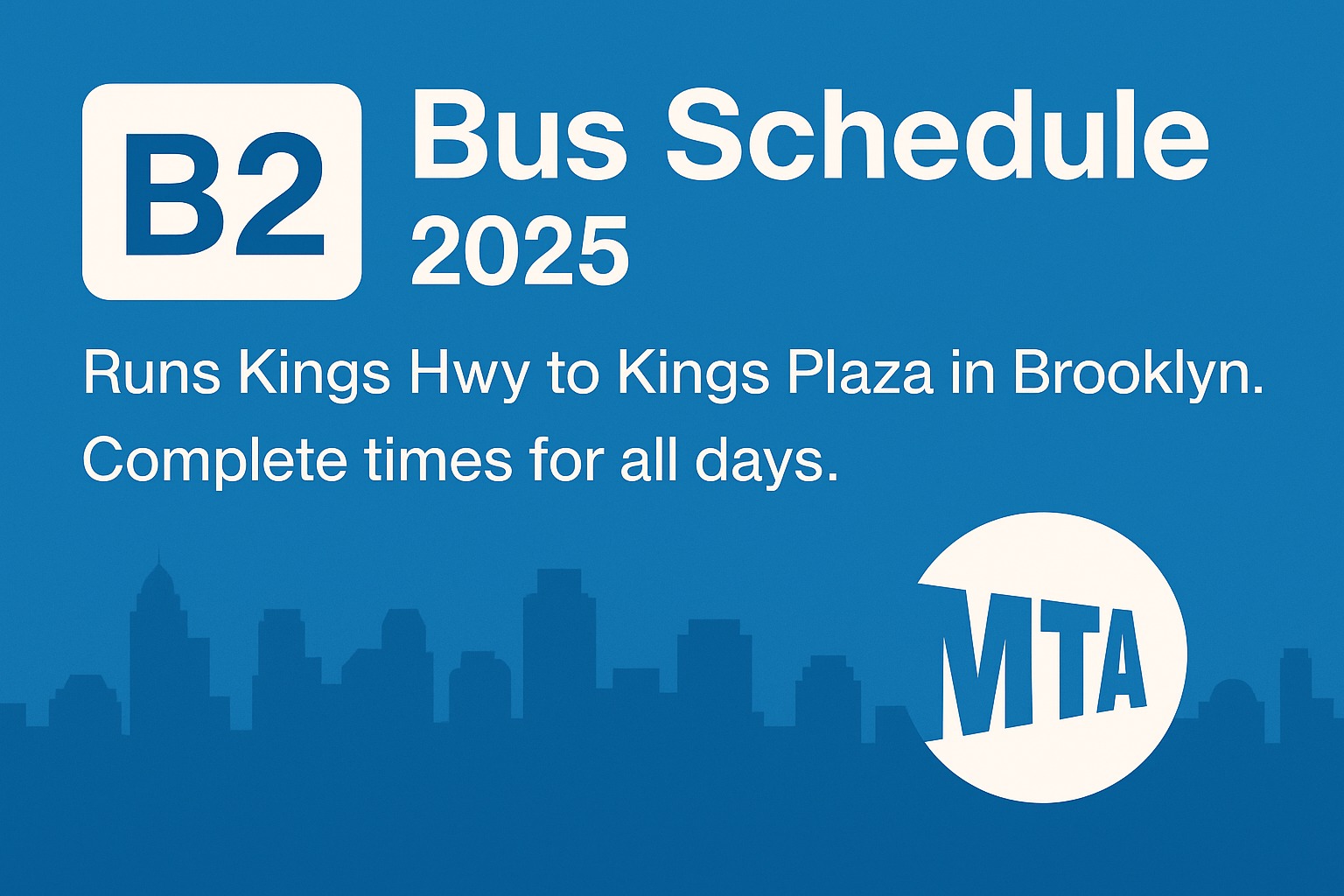 B2 Bus Schedule 2025

Runs Kings Hwy to Kings Plaza in Brooklyn. Complete times for all days.

MTA